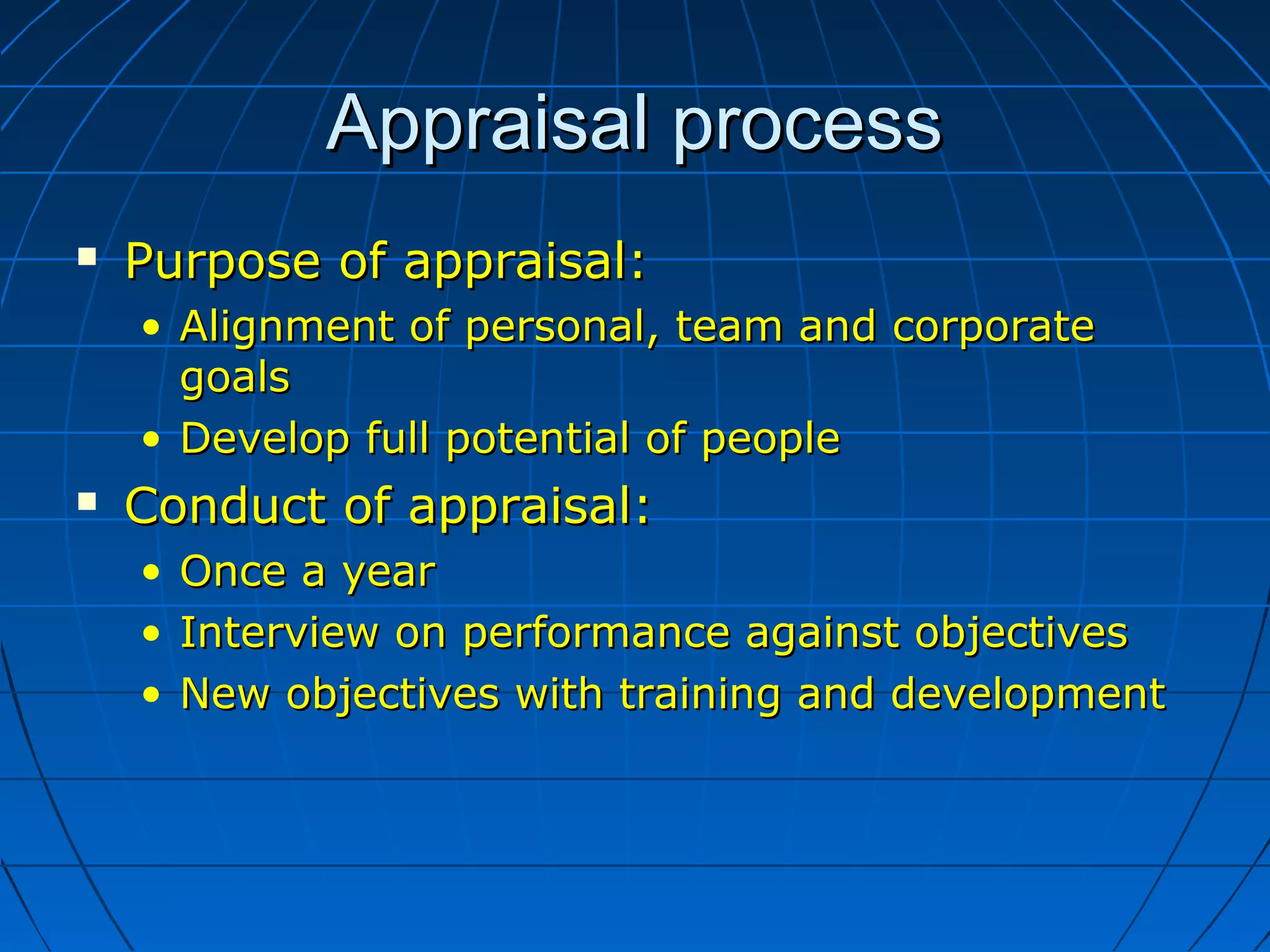 Appraisal process

▪ Purpose of appraisal:
• Alignment of personal, team and corporate goals
• Develop full potential of people

▪ Conduct of appraisal:
• Once a year
• Interview on performance against objectives
• New objectives with training and development